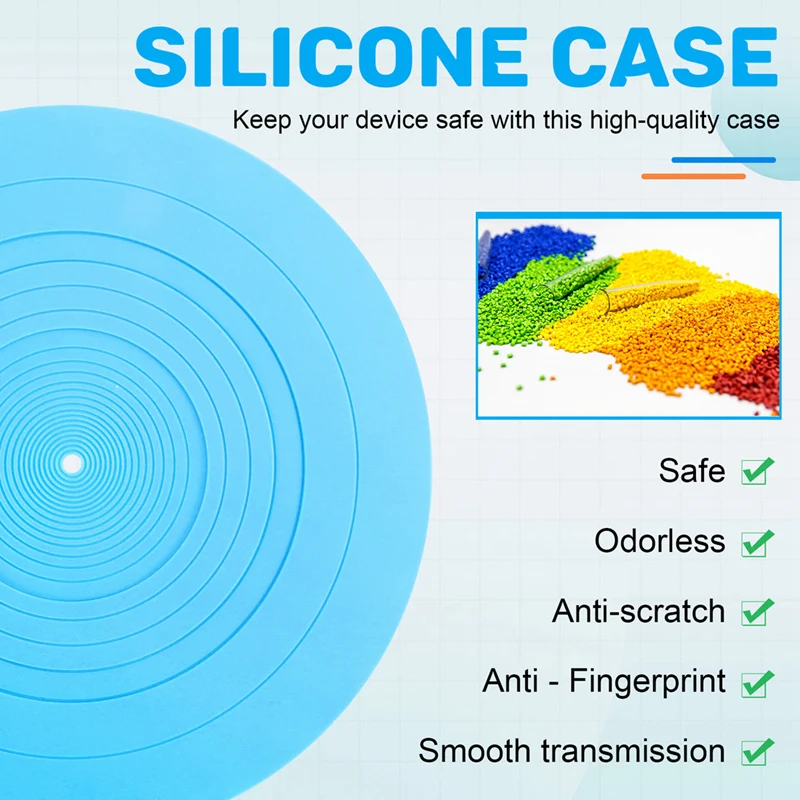 SILICONE CASE

Keep your device safe with this high-quality case

Safe

Odorless

Anti-scratch

Anti - Fingerprint

Smooth transmission